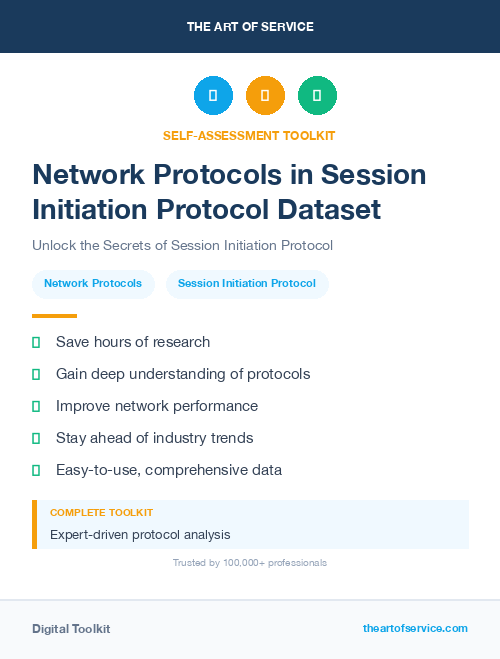 THE ART OF SERVICE

SELF-ASSESSMENT TOOLKIT

Network Protocols in Session Initiation Protocol Dataset

Unlock the Secrets of Session Initiation Protocol

Network Protocols

Session Initiation Protocol

Save hours of research

Gain deep understanding of protocols

Improve network performance

Stay ahead of industry trends

Easy-to-use, comprehensive data

COMPLETE TOOLKIT

Expert-driven protocol analysis

Trusted by 100,000+ professionals

Digital Toolkit

theartofservice.com